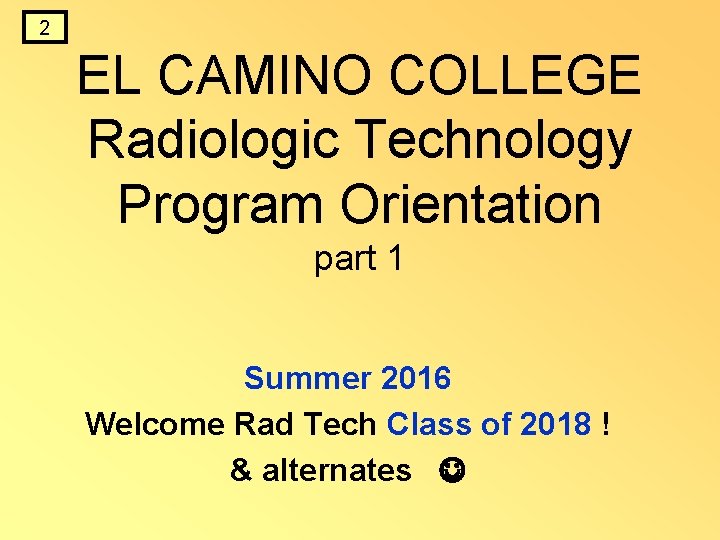 2

EL CAMINO COLLEGE
Radiologic Technology
Program Orientation
part 1

Summer 2016
Welcome Rad Tech Class of 2018 !
& alternates ☺